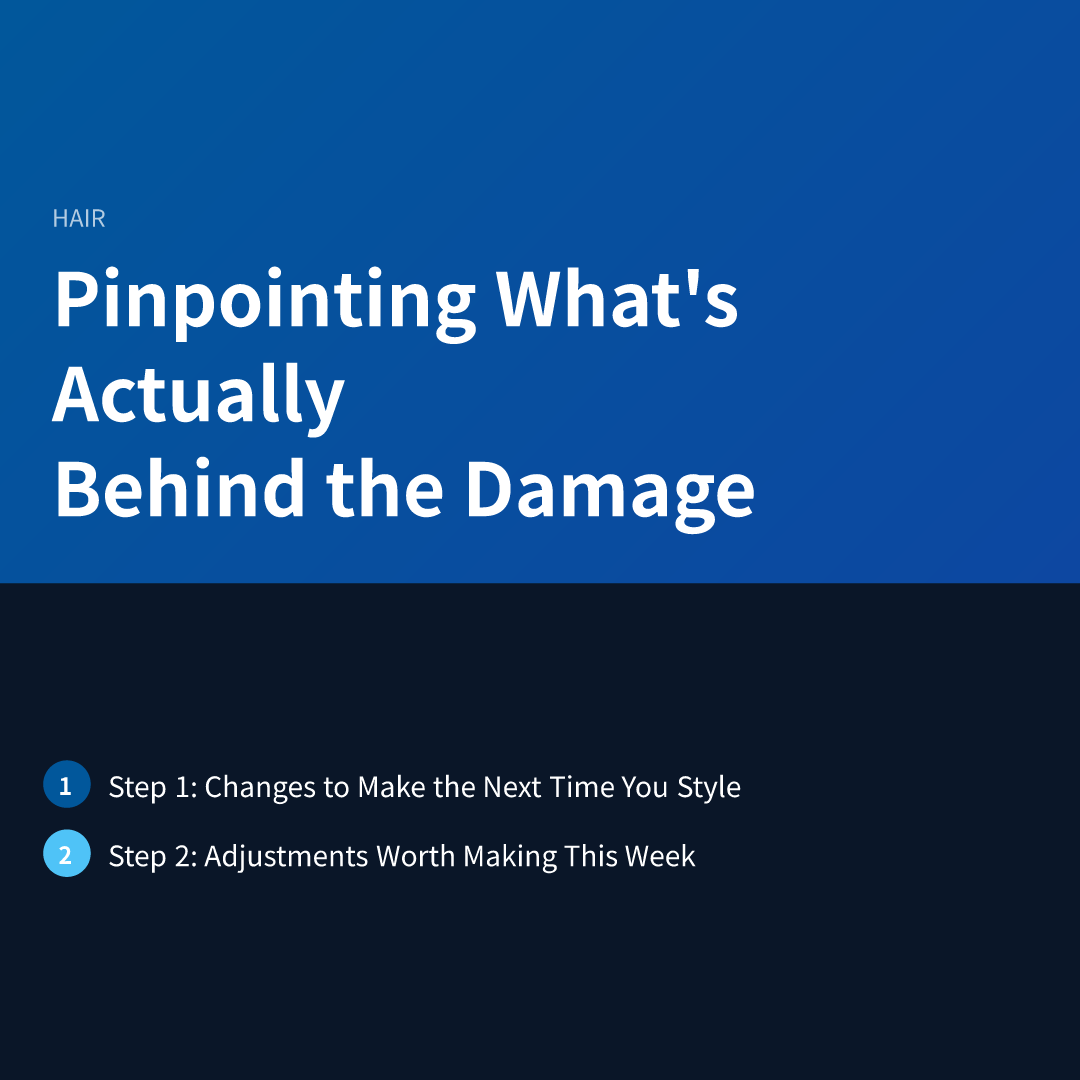 HAIR

Pinpointing What's Actually Behind the Damage

1 Step 1: Changes to Make the Next Time You Style

2 Step 2: Adjustments Worth Making This Week